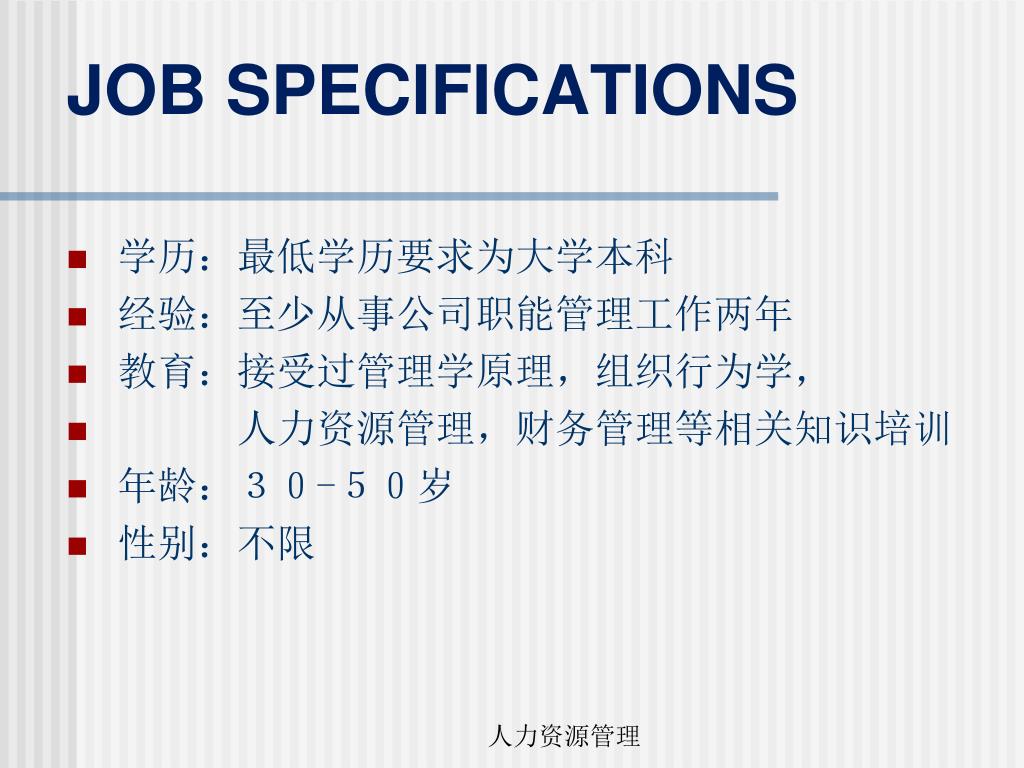 JOB SPECIFICATIONS

- 学历：最低学历要求为大学本科
- 经验：至少从事公司职能管理工作两年
- 教育：接受过管理学原理，组织行为学，
- 人力资源管理，财务管理等相关知识培训
- 年龄：３０－５０岁
- 性别：不限

人力资源管理